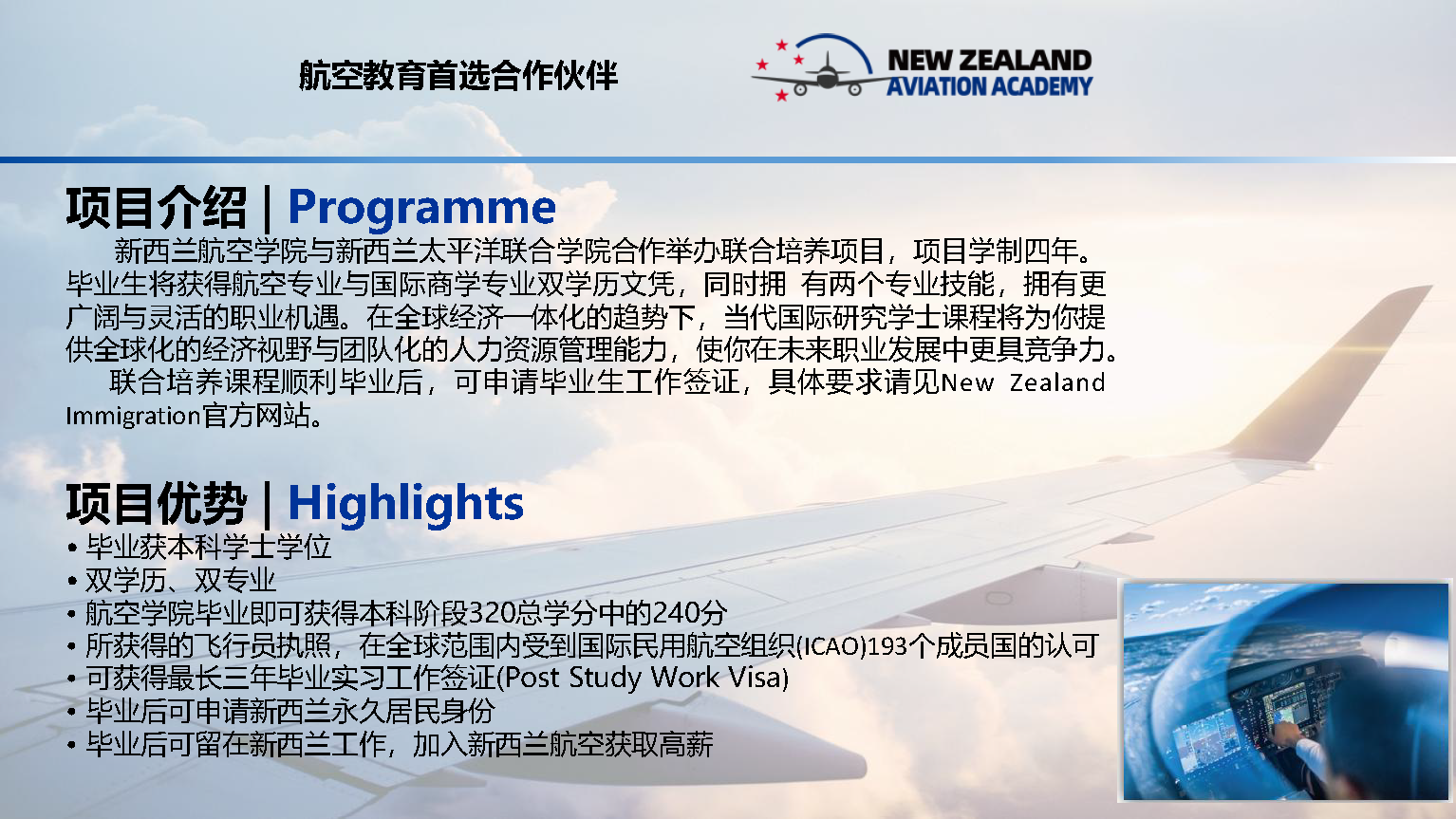 航空教育首选合作伙伴

NEW ZEALAND AVIATION ACADEMY

项目介绍 | Programme

新西兰航空学院与新西兰太平洋联合学院合作举办联合培养项目，项目学制四年。毕业生将获得航空专业与国际商学专业双学历文凭，同时拥 有两个专业技能，拥有更广阔与灵活的职业机遇。在全球经济一体化的趋势下，当代国际研究学士课程将为你提供全球化的经济视野与团队化的人力资源管理能力，使你在未来职业发展中更具竞争力。

联合培养课程顺利毕业后，可申请毕业生工作签证，具体要求请见New Zealand Immigration官方网站。

项目优势 | Highlights

• 毕业获本科学士学位
• 双学历、双专业
• 航空学院毕业即可获得本科阶段320总学分中的240分
• 所获得的飞行员执照，在全球范围内受到国际民用航空组织(ICAO)193个成员国的认可
• 可获得最长三年毕业实习工作签证(Post Study Work Visa)
• 毕业后可申请新西兰永久居民身份
• 毕业后可留在新西兰工作，加入新西兰航空获取高薪